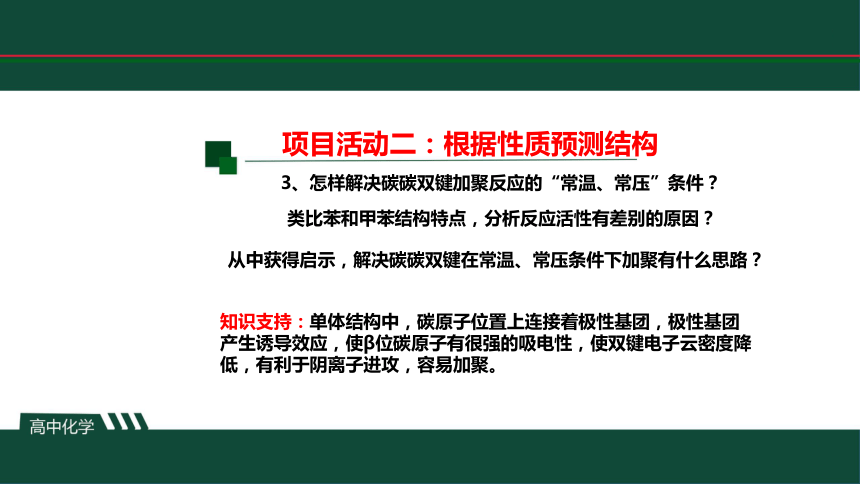 项目活动二：根据性质预测结构

3、怎样解决碳碳双键加聚反应的“常温、常压”条件？

类比苯和甲苯结构特点，分析反应活性有差别的原因？

从中获得启示，解决碳碳双键在常温、常压条件下加聚有什么思路？

知识支持：单体结构中，碳原子位置上连接着极性基团，极性基团产生诱导效应，使β位碳原子有很强的吸电性，使双键电子云密度降低，有利于阴离子进攻，容易加聚。

高中化学